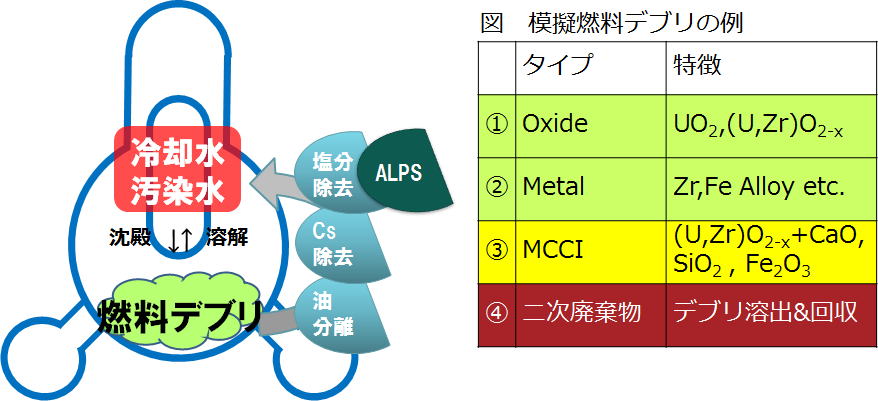 冷却水
汚染水

沈殿 ↓↑ 溶解

燃料デブリ

塩分除去

ALPS

Cs除去

油分離

図　模擬燃料デブリの例

|  | タイプ | 特徴 |
|---|---|---|
| ① | Oxide | $UO_2$,$(U,Zr)O_{2-x}$ |
| ② | Metal | Zr,Fe Alloy etc. |
| ③ | MCCI | $(U,Zr)O_{2-x}$+CaO, $SiO_2$ , $Fe_2O_3$ |
| ④ | 二次廃棄物 | デブリ溶出&回収 |